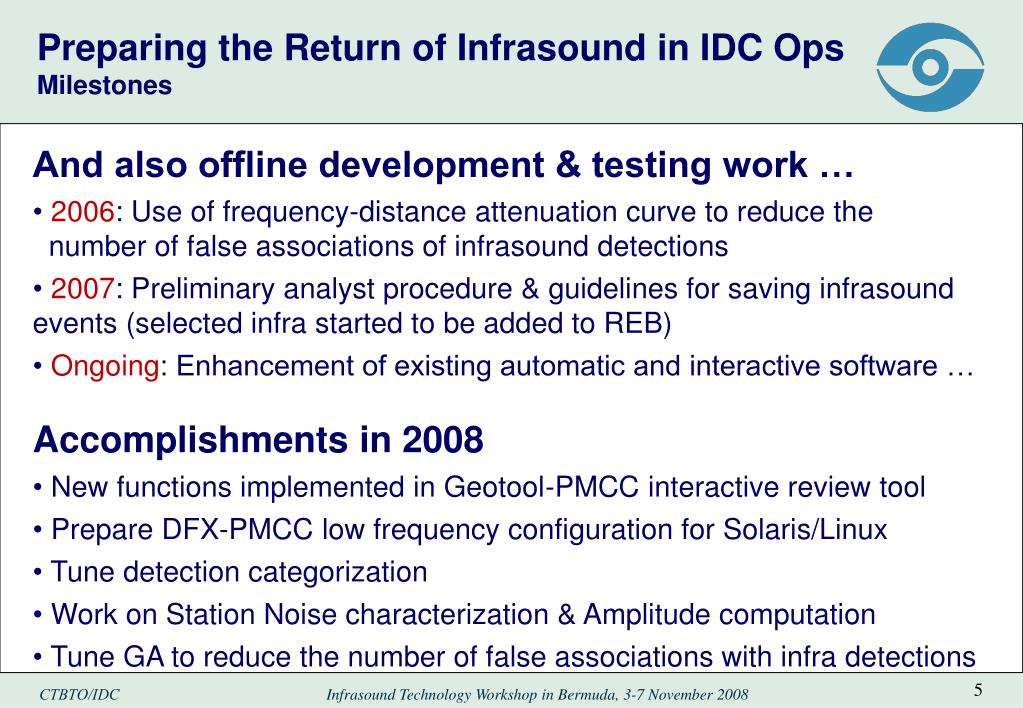 Preparing the Return of Infrasound in IDC Ops
Milestones

And also offline development & testing work …

• 2006: Use of frequency-distance attenuation curve to reduce the number of false associations of infrasound detections

• 2007: Preliminary analyst procedure & guidelines for saving infrasound events (selected infra started to be added to REB)

• Ongoing: Enhancement of existing automatic and interactive software …

Accomplishments in 2008

• New functions implemented in Geotool-PMCC interactive review tool

• Prepare DFX-PMCC low frequency configuration for Solaris/Linux

• Tune detection categorization

• Work on Station Noise characterization & Amplitude computation

• Tune GA to reduce the number of false associations with infra detections

CTBTO/IDC
Infrasound Technology Workshop in Bermuda, 3-7 November 2008
5